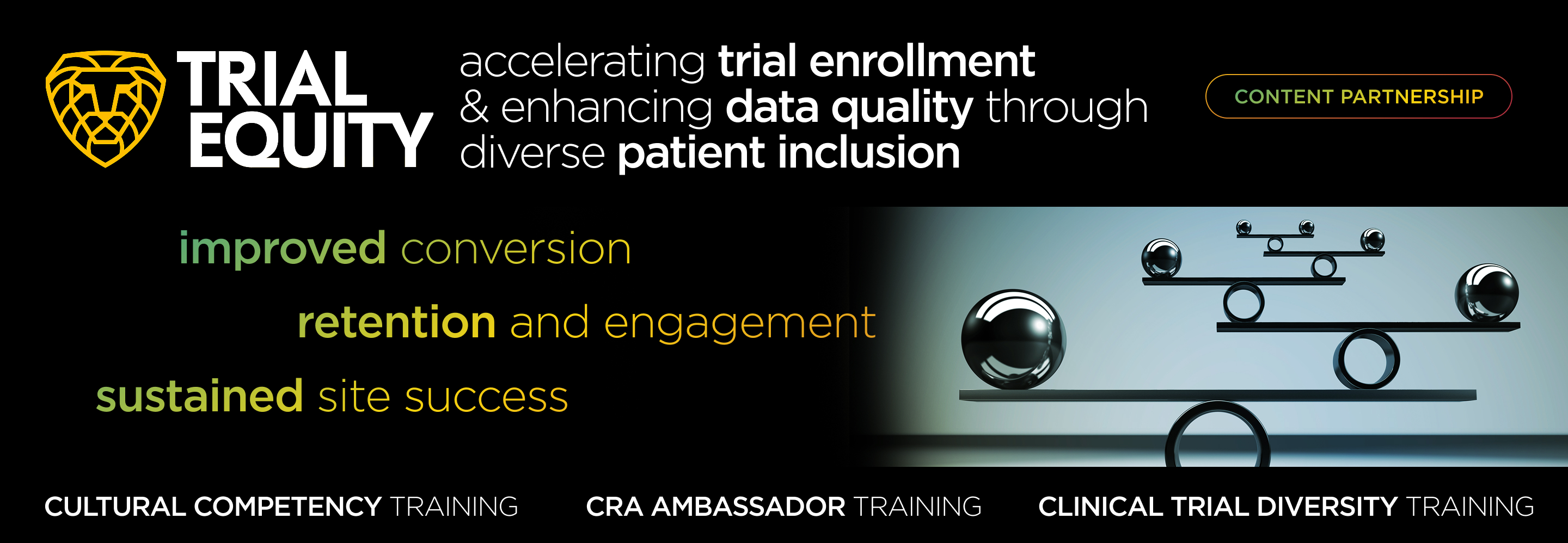 TRIAL EQUITY

accelerating trial enrollment & enhancing data quality through diverse patient inclusion

CONTENT PARTNERSHIP

improved conversion

retention and engagement

sustained site success

CULTURAL COMPETENCY TRAINING

CRA AMBASSADOR TRAINING

CLINICAL TRIAL DIVERSITY TRAINING